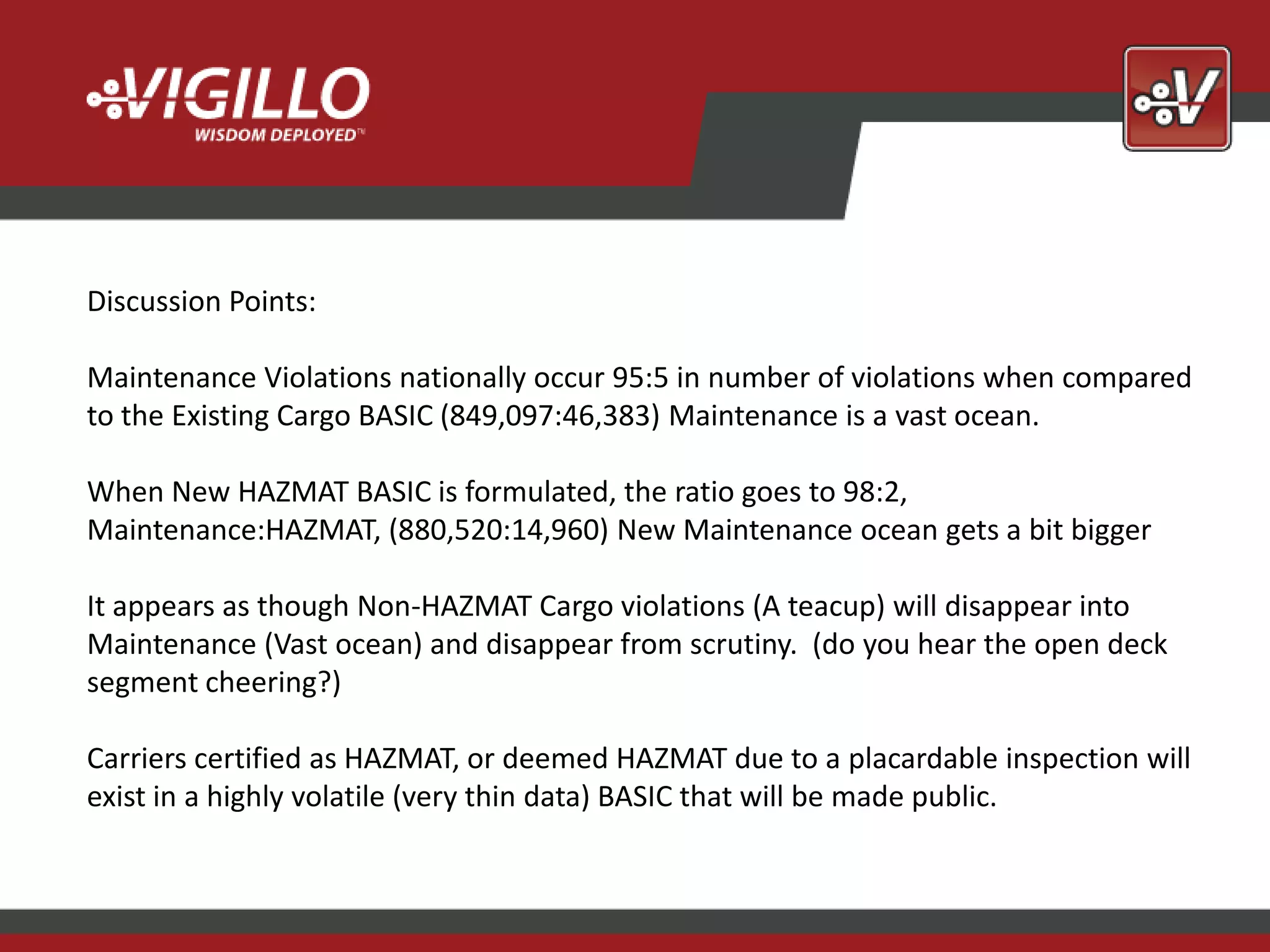 VIGILLO
WISDOM DEPLOYED™

V

Discussion Points:

Maintenance Violations nationally occur 95:5 in number of violations when compared to the Existing Cargo BASIC (849,097:46,383) Maintenance is a vast ocean.

When New HAZMAT BASIC is formulated, the ratio goes to 98:2, Maintenance:HAZMAT, (880,520:14,960) New Maintenance ocean gets a bit bigger

It appears as though Non-HAZMAT Cargo violations (A teacup) will disappear into Maintenance (Vast ocean) and disappear from scrutiny.  (do you hear the open deck segment cheering?)

Carriers certified as HAZMAT, or deemed HAZMAT due to a placardable inspection will exist in a highly volatile (very thin data) BASIC that will be made public.